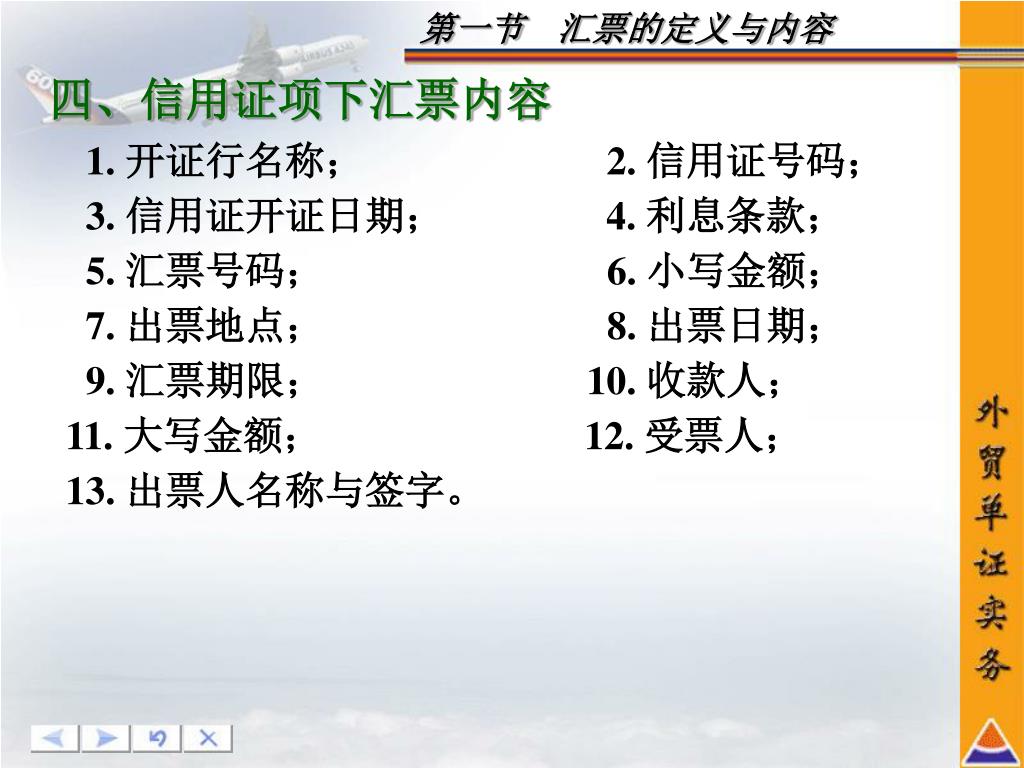 第一节　汇票的定义与内容

四、信用证项下汇票内容

1. 开证行名称；
2. 信用证号码；
3. 信用证开证日期；
4. 利息条款；
5. 汇票号码；
6. 小写金额；
7. 出票地点；
8. 出票日期；
9. 汇票期限；
10. 收款人；
11. 大写金额；
12. 受票人；
13. 出票人名称与签字。

外贸单证实务